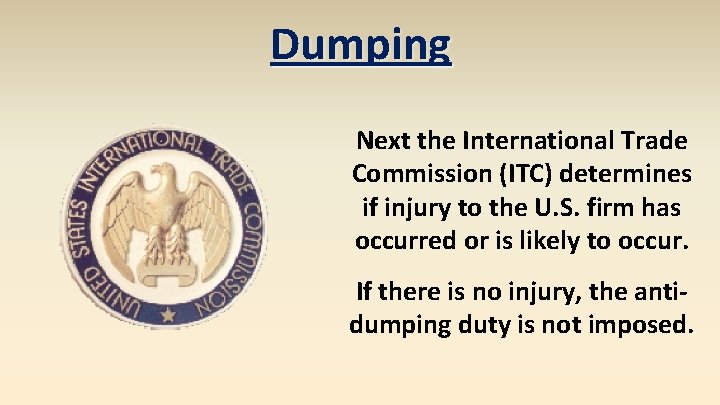 Dumping

UNITED STATES INTERNATIONAL TRADE COMMISSION

Next the International Trade Commission (ITC) determines if injury to the U.S. firm has occurred or is likely to occur.

If there is no injury, the anti-dumping duty is not imposed.